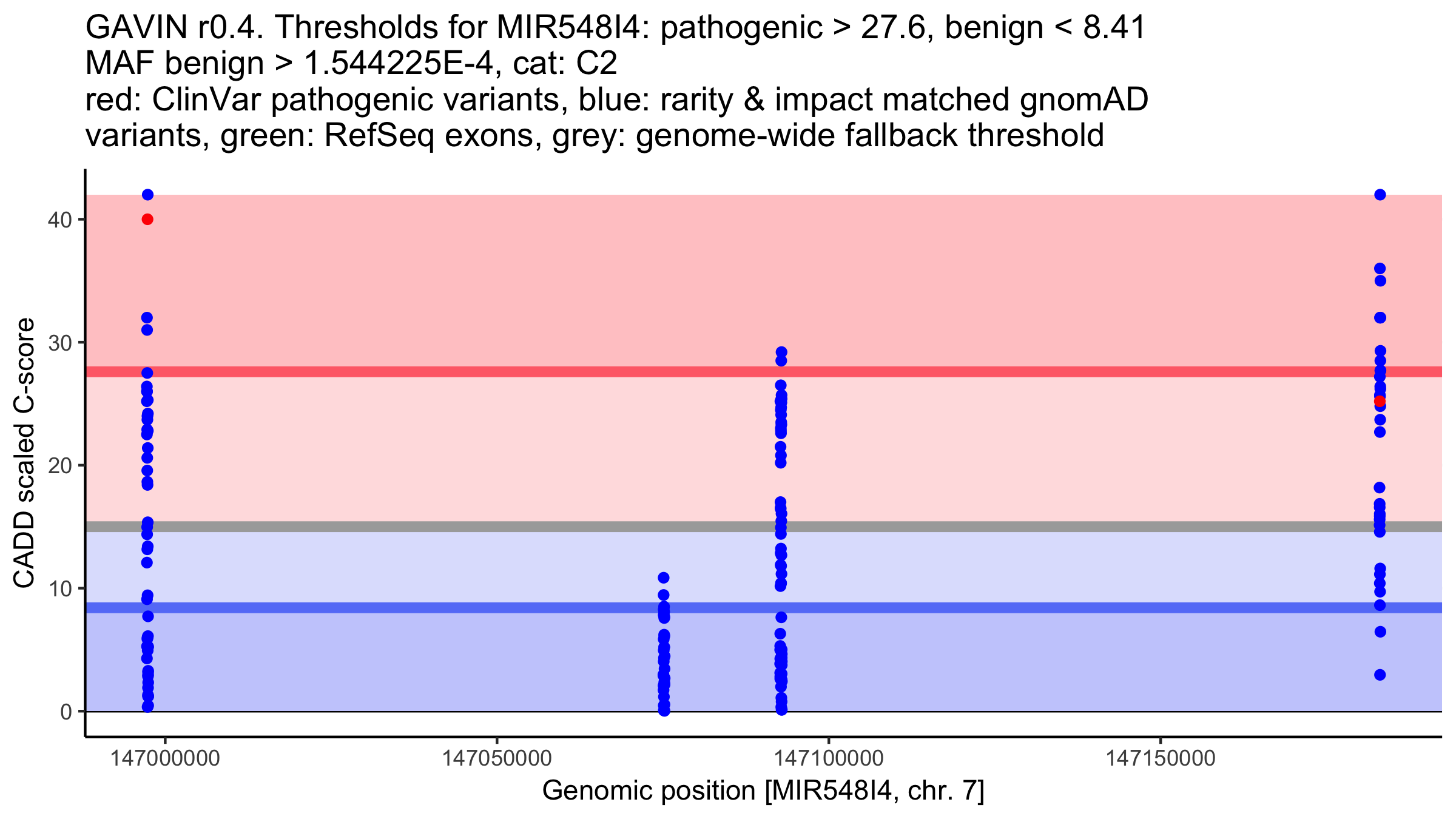 GAVIN r0.4. Thresholds for MIR548I4: pathogenic > 27.6, benign < 8.41
MAF benign > 1.544225E-4, cat: C2
red: ClinVar pathogenic variants, blue: rarity & impact matched gnomAD variants, green: RefSeq exons, grey: genome-wide fallback threshold

CADD scaled C-score

40
30
20
10
0

147000000
147050000
147100000
147150000

Genomic position [MIR548I4, chr. 7]